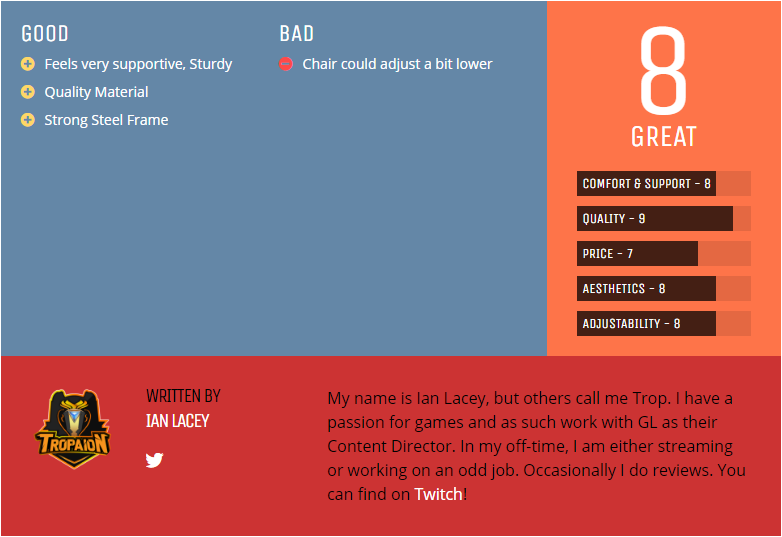 GOOD

Feels very supportive, Sturdy

Quality Material

Strong Steel Frame

BAD

Chair could adjust a bit lower

8

GREAT

COMFORT & SUPPORT - 8

QUALITY - 9

PRICE - 7

AESTHETICS - 8

ADJUSTABILITY - 8

TROPAION

WRITTEN BY
IAN LACEY

My name is Ian Lacey, but others call me Trop. I have a passion for games and as such work with GL as their Content Director. In my off-time, I am either streaming or working on an odd job. Occasionally I do reviews. You can find on Twitch!